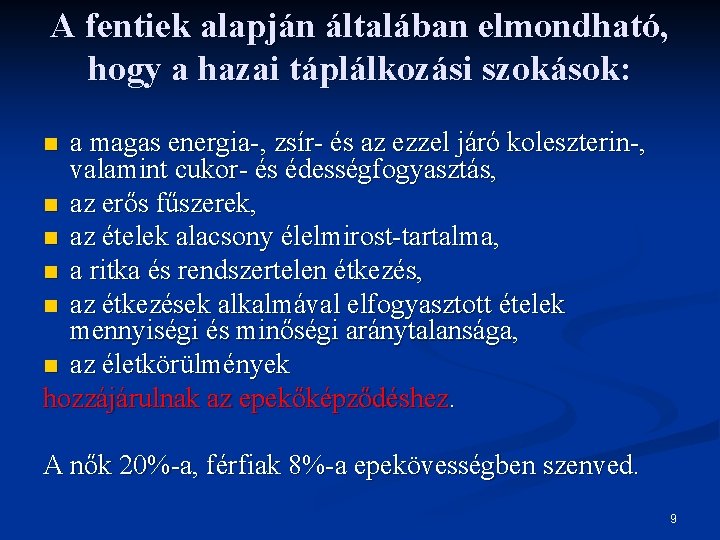 A fentiek alapján általában elmondható, hogy a hazai táplálkozási szokások:

- a magas energia-, zsír- és az ezzel járó koleszterin-, valamint cukor- és édességfogyasztás,
- az erős fűszerek,
- az ételek alacsony élelmirost-tartalma,
- a ritka és rendszertelen étkezés,
- az étkezések alkalmával elfogyasztott ételek mennyiségi és minőségi aránytalansága,
- az életkörülmények

hozzájárulnak az epekőképződéshez.

A nők 20%-a, férfiak 8%-a epekövességben szenved.

9